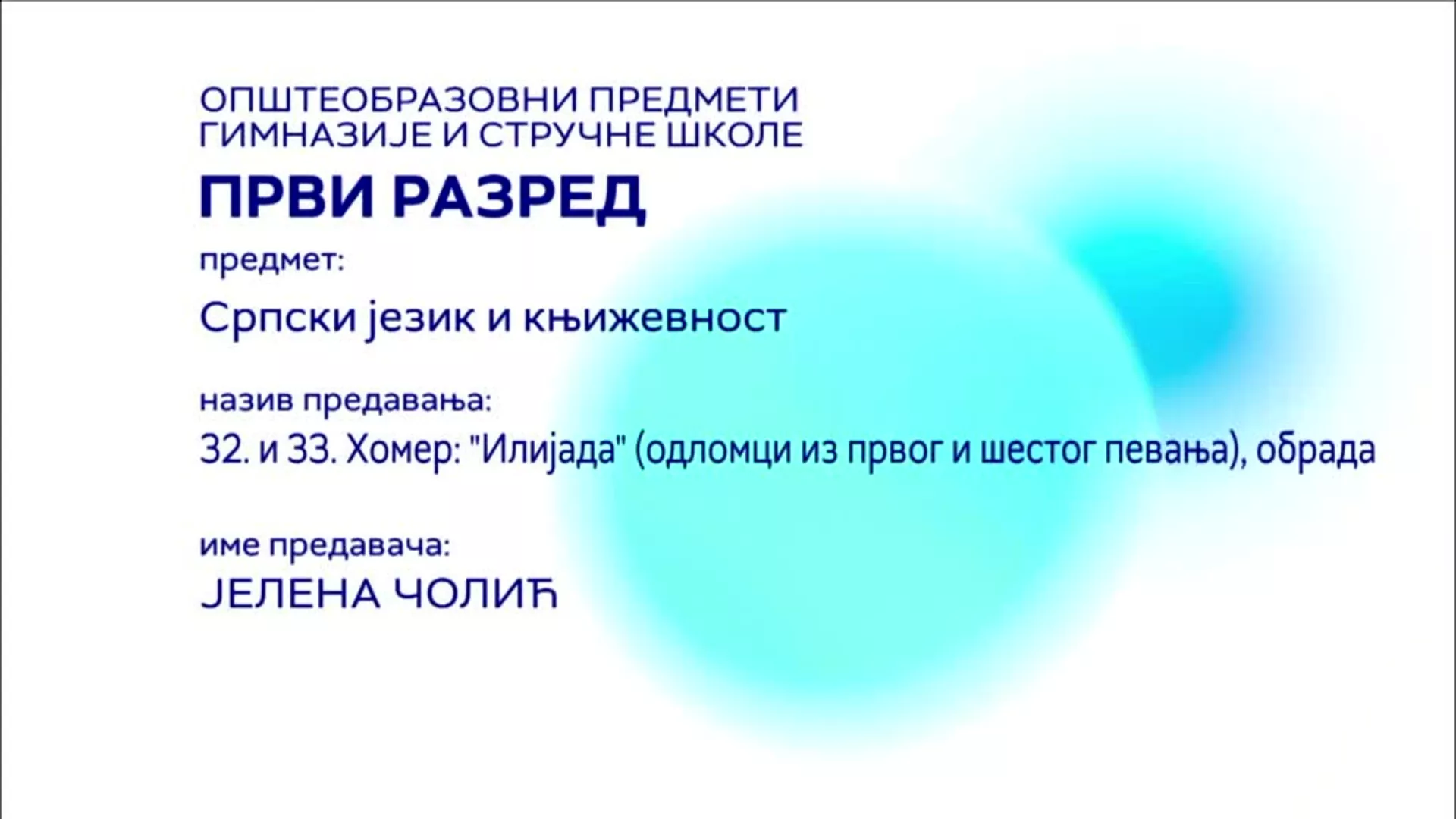 ОПШТЕОБРАЗОВНИ ПРЕДМЕТИ
ГИМНАЗИЈЕ И СТРУЧНЕ ШКОЛЕ

ПРВИ РАЗРЕД

предмет:

Српски језик и књижевност

назив предавања:

32. и 33. Хомер: "Илијада" (одломци из првог и шестог певања), обрада

име предавача:

ЈЕЛЕНА ЧОЛИЋ